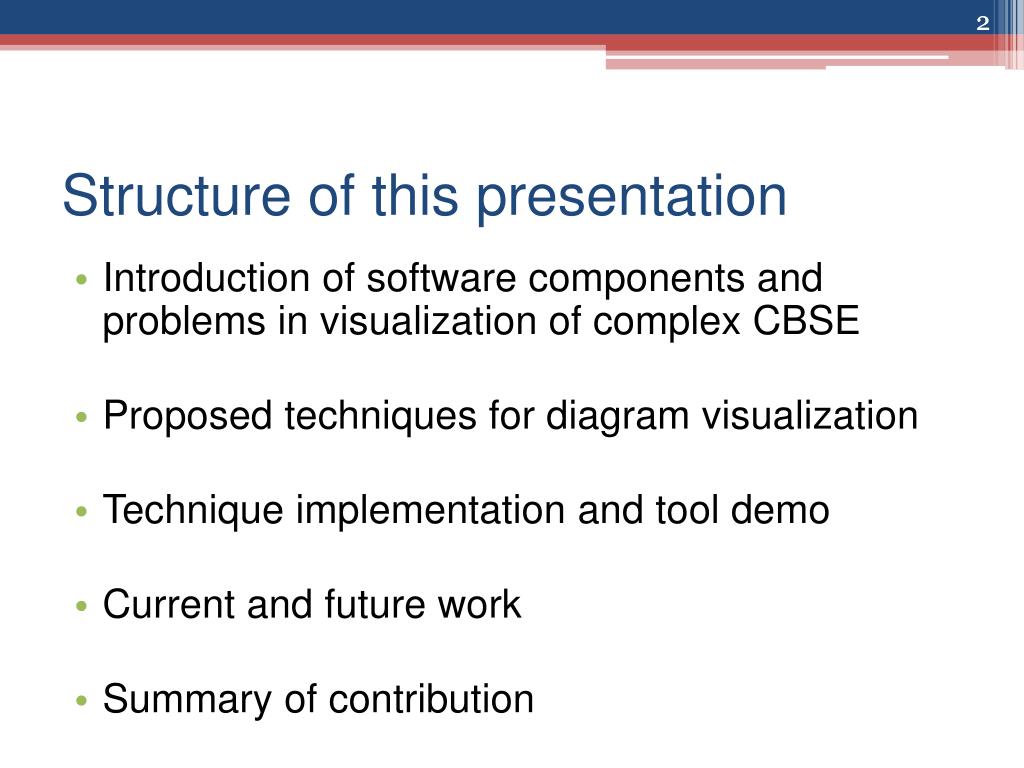 2

Structure of this presentation

• Introduction of software components and problems in visualization of complex CBSE

• Proposed techniques for diagram visualization

• Technique implementation and tool demo

• Current and future work

• Summary of contribution